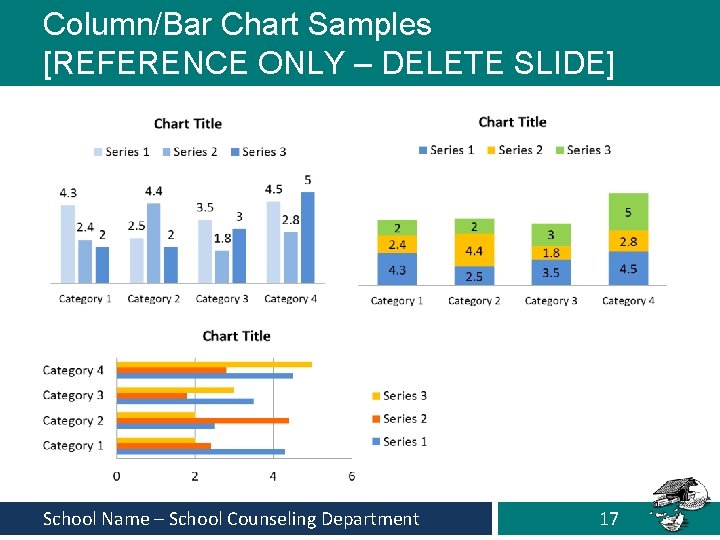 Column/Bar Chart Samples
[REFERENCE ONLY – DELETE SLIDE]

Chart Title

Series 1 Series 2 Series 3

4.3 2.4 2 2.5 4.4 2 3.5 1.8 3 4.5 2.8 5

Category 1 Category 2 Category 3 Category 4

Chart Title

Series 1 Series 2 Series 3

2 2.4 4.3 2 4.4 2.5 3 1.8 3.5 5 2.8 4.5

Category 1 Category 2 Category 3 Category 4

Chart Title

Category 4
Category 3
Category 2
Category 1

0 2 4 6

Series 3
Series 2
Series 1

School Name – School Counseling Department

17